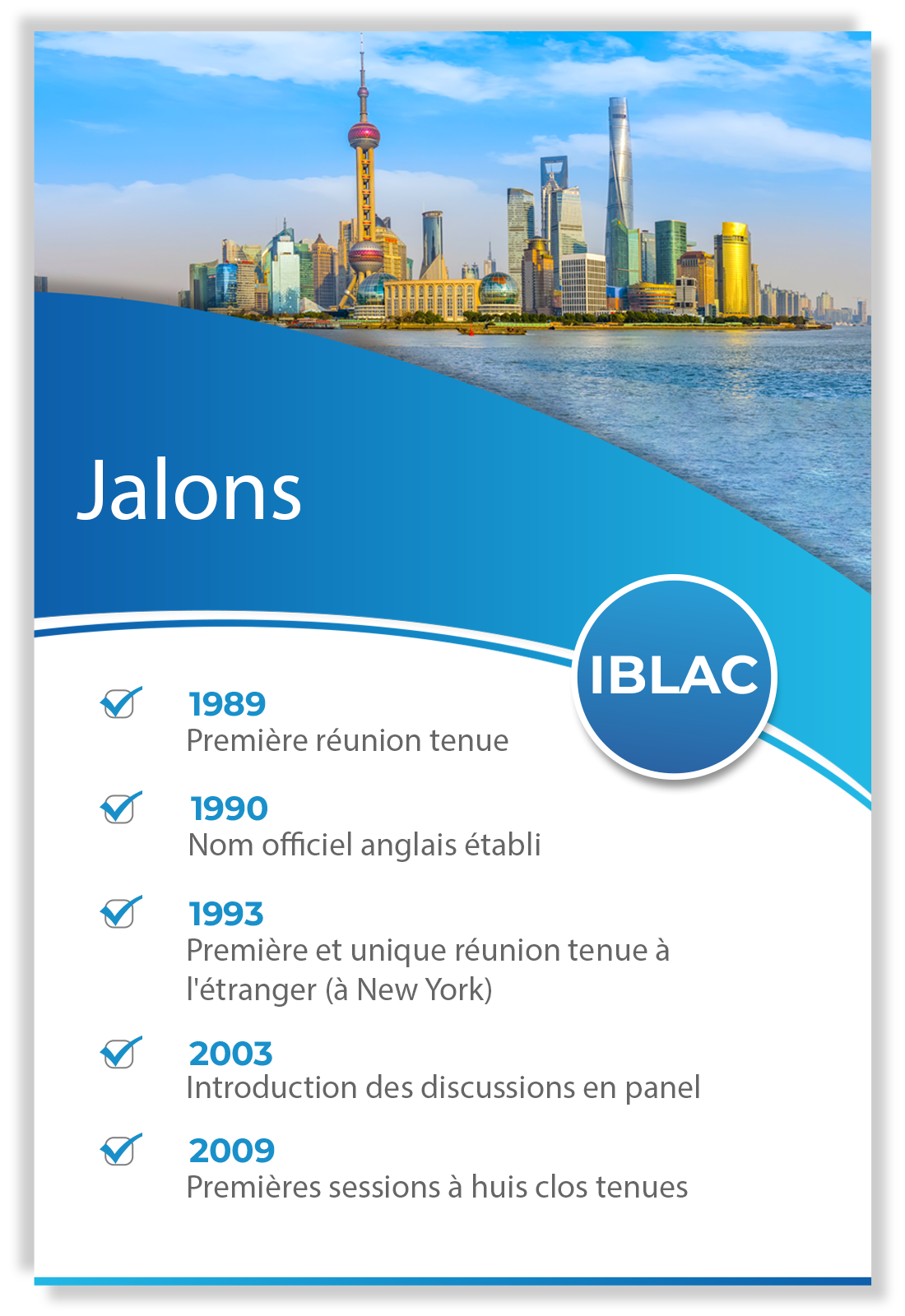 Jalons

IBLAC

1989
Première réunion tenue

1990
Nom officiel anglais établi

1993
Première et unique réunion tenue à l'étranger (à New York)

2003
Introduction des discussions en panel

2009
Premières sessions à huis clos tenues